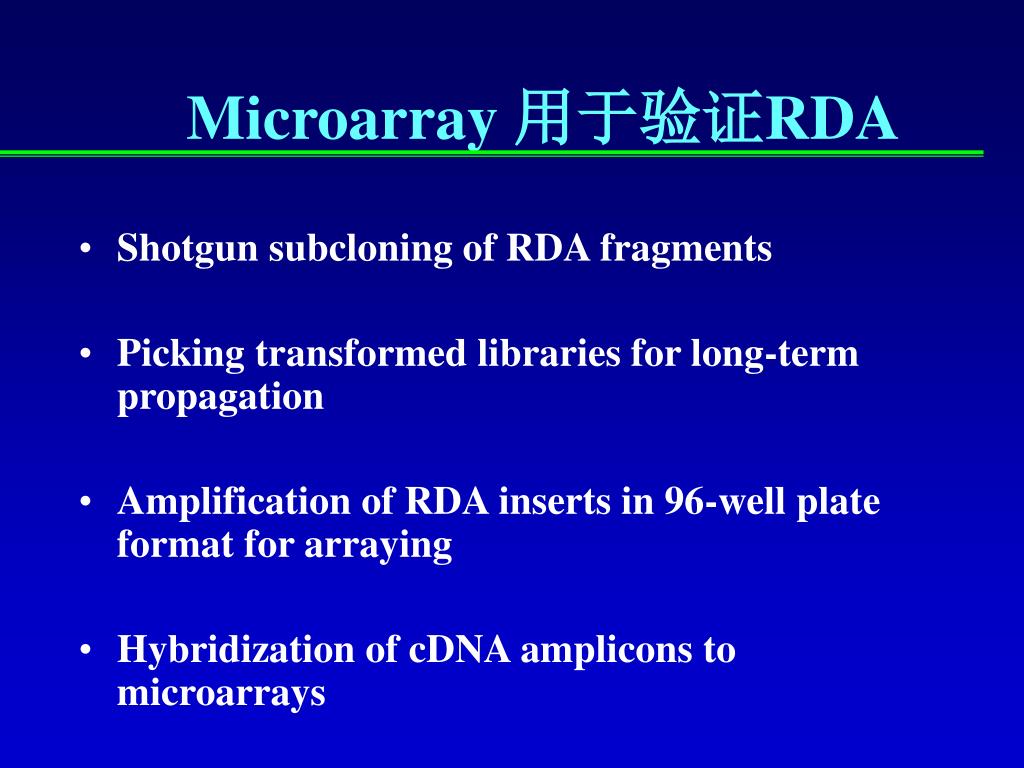 Microarray 用于验证RDA

• Shotgun subcloning of RDA fragments

• Picking transformed libraries for long-term propagation

• Amplification of RDA inserts in 96-well plate format for arraying

• Hybridization of cDNA amplicons to microarrays